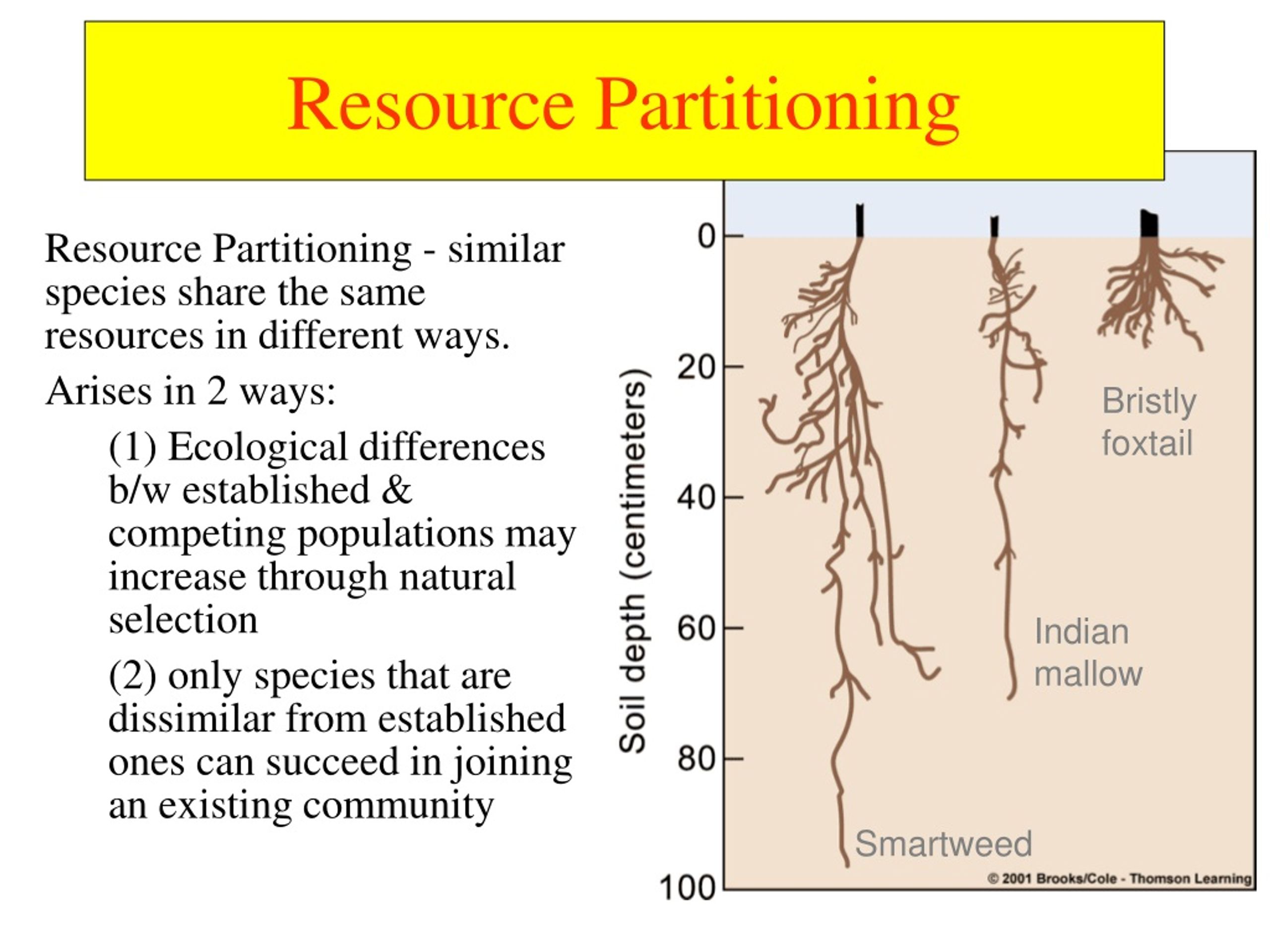 Resource Partitioning

Resource Partitioning - similar species share the same resources in different ways.

Arises in 2 ways:

(1) Ecological differences b/w established & competing populations may increase through natural selection

(2) only species that are dissimilar from established ones can succeed in joining an existing community

Soil depth (centimeters)

0
20
40
60
80
100

Bristly foxtail

Indian mallow

Smartweed

© 2001 Brooks/Cole - Thomson Learning